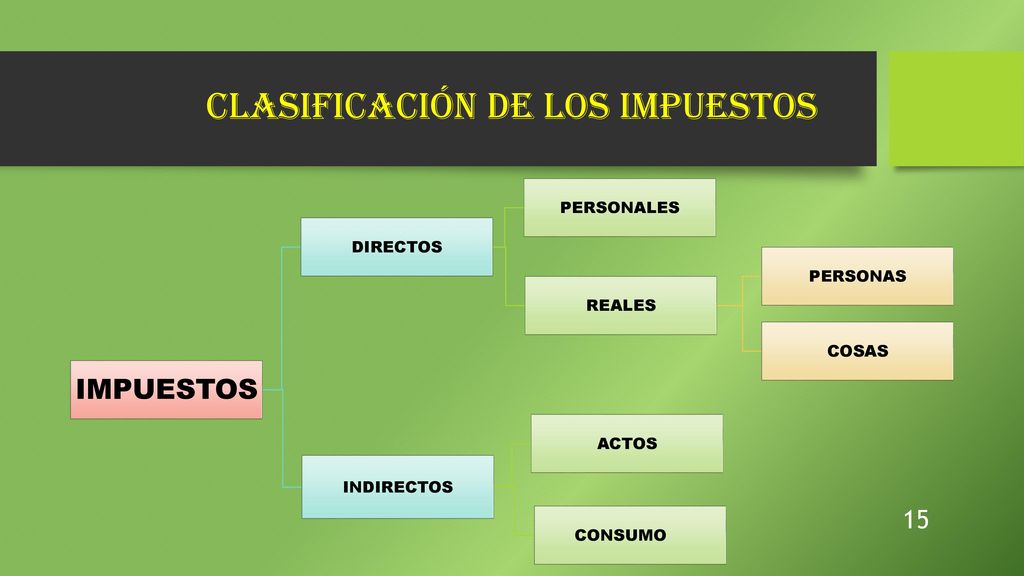 CLASIFICACIÓN DE LOS IMPUESTOS

IMPUESTOS

DIRECTOS

PERSONALES

REALES

PERSONAS

COSAS

INDIRECTOS

ACTOS

CONSUMO

15